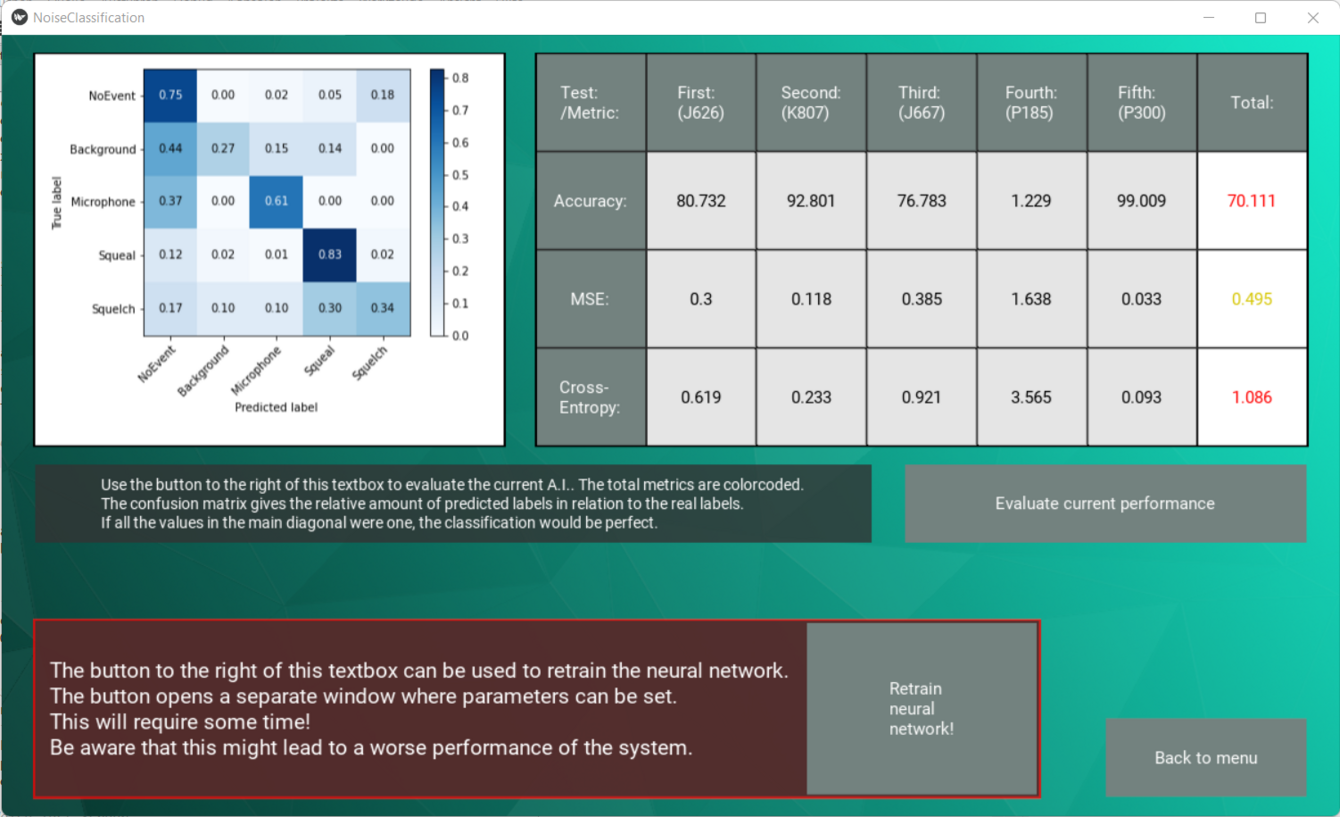 NoiseClassification

True label

| | NoEvent | Background | Microphone | Squeal | Squelch |
|---|---|---|---|---|---|
| NoEvent | 0.75 | 0.00 | 0.02 | 0.05 | 0.18 |
| Background | 0.44 | 0.27 | 0.15 | 0.14 | 0.00 |
| Microphone | 0.37 | 0.00 | 0.61 | 0.00 | 0.00 |
| Squeal | 0.12 | 0.02 | 0.01 | 0.83 | 0.02 |
| Squelch | 0.17 | 0.10 | 0.10 | 0.30 | 0.34 |

Predicted label

0.8 0.7 0.6 0.5 0.4 0.3 0.2 0.1 0.0

| Test: /Metric: | First: (J626) | Second: (K807) | Third: (J667) | Fourth: (P185) | Fifth: (P300) | Total: |
|---|---|---|---|---|---|---|
| Accuracy: | 80.732 | 92.801 | 76.783 | 1.229 | 99.009 | 70.111 |
| MSE: | 0.3 | 0.118 | 0.385 | 1.638 | 0.033 | 0.495 |
| Cross-Entropy: | 0.619 | 0.233 | 0.921 | 3.565 | 0.093 | 1.086 |

Use the button to the right of this textbox to evaluate the current A.I.. The total metrics are colorcoded.
The confusion matrix gives the relative amount of predicted labels in relation to the real labels.
If all the values in the main diagonal were one, the classification would be perfect.

Evaluate current performance

The button to the right of this textbox can be used to retrain the neural network.
The button opens a separate window where parameters can be set.
This will require some time!
Be aware that this might lead to a worse performance of the system.

Retrain neural network!

Back to menu